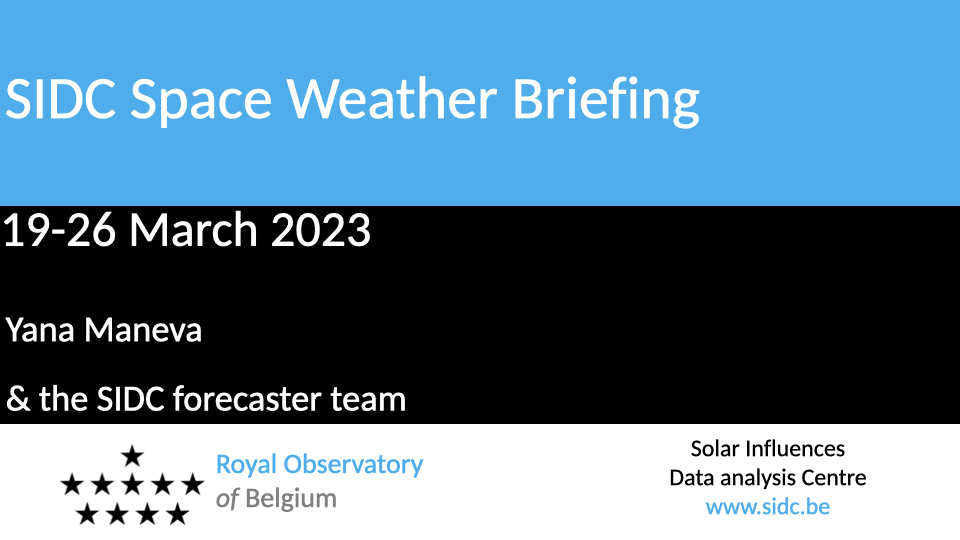 SIDC Space Weather Briefing

19-26 March 2023

Yana Maneva

& the SIDC forecaster team

Royal Observatory of Belgium

Solar Influences Data analysis Centre
www.sidc.be